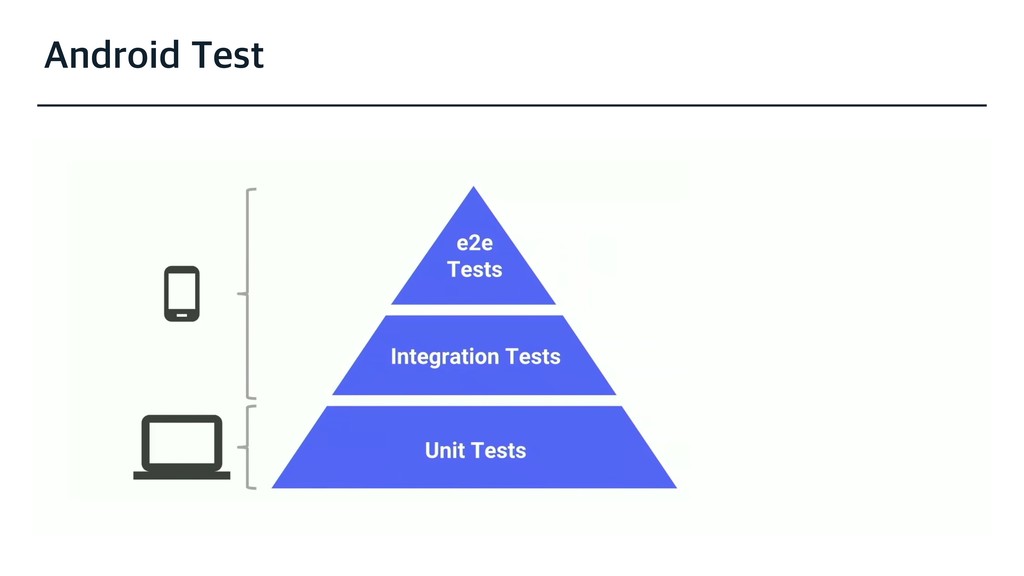 Android Test

e2e
Tests

Integration Tests

Unit Tests